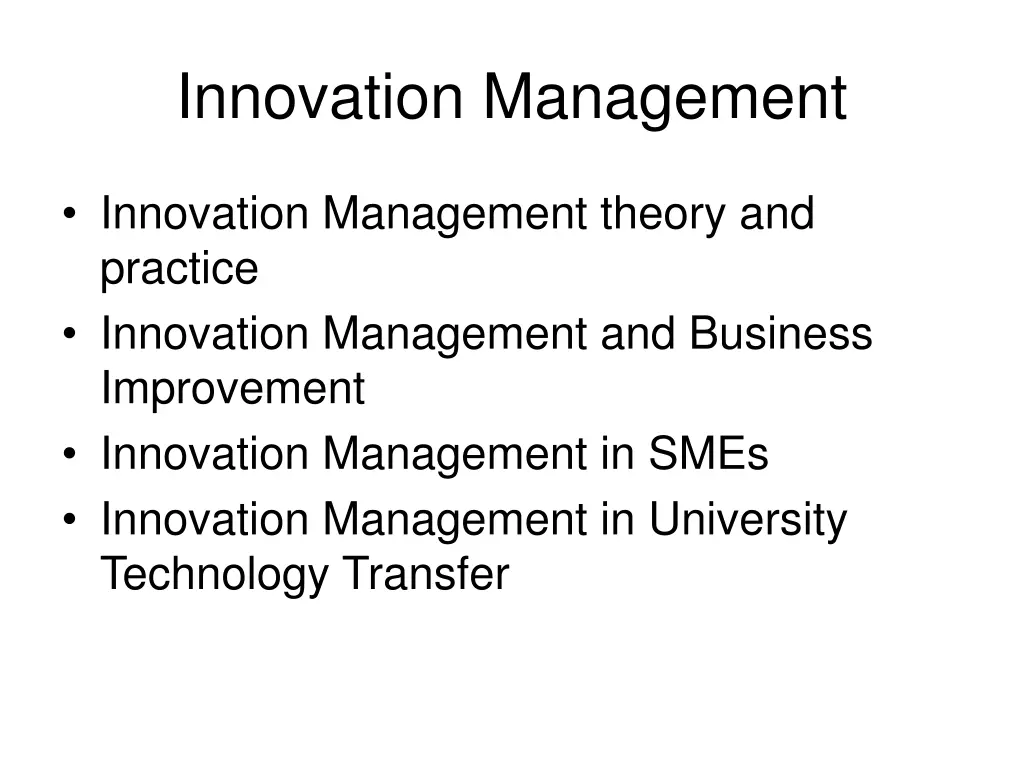 Innovation Management

• Innovation Management theory and practice
• Innovation Management and Business Improvement
• Innovation Management in SMEs
• Innovation Management in University Technology Transfer